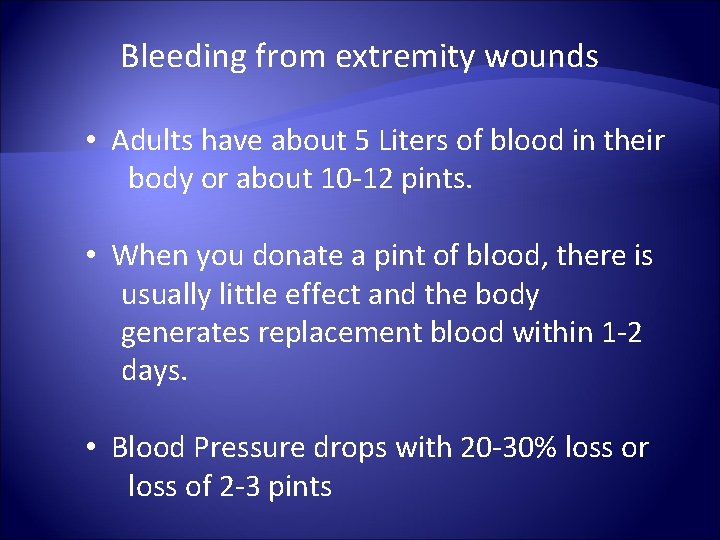 Bleeding from extremity wounds

• Adults have about 5 Liters of blood in their body or about 10-12 pints.

• When you donate a pint of blood, there is usually little effect and the body generates replacement blood within 1-2 days.

• Blood Pressure drops with 20-30% loss or loss of 2-3 pints